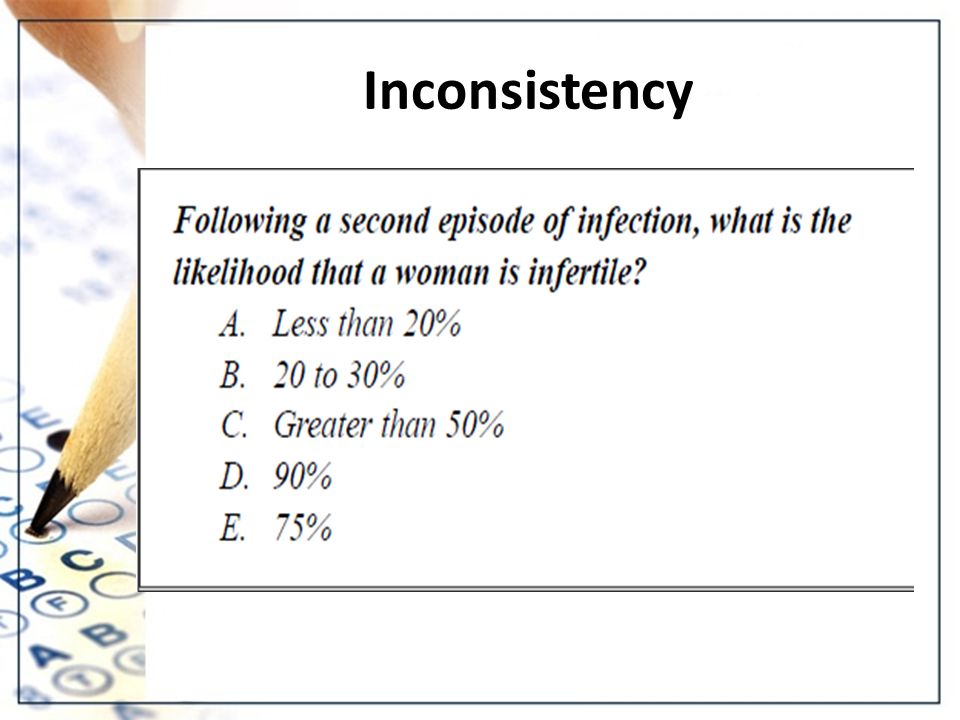 Inconsistency

Following a second episode of infection, what is the likelihood that a woman is infertile?

A. Less than 20%
B. 20 to 30%
C. Greater than 50%
D. 90%
E. 75%